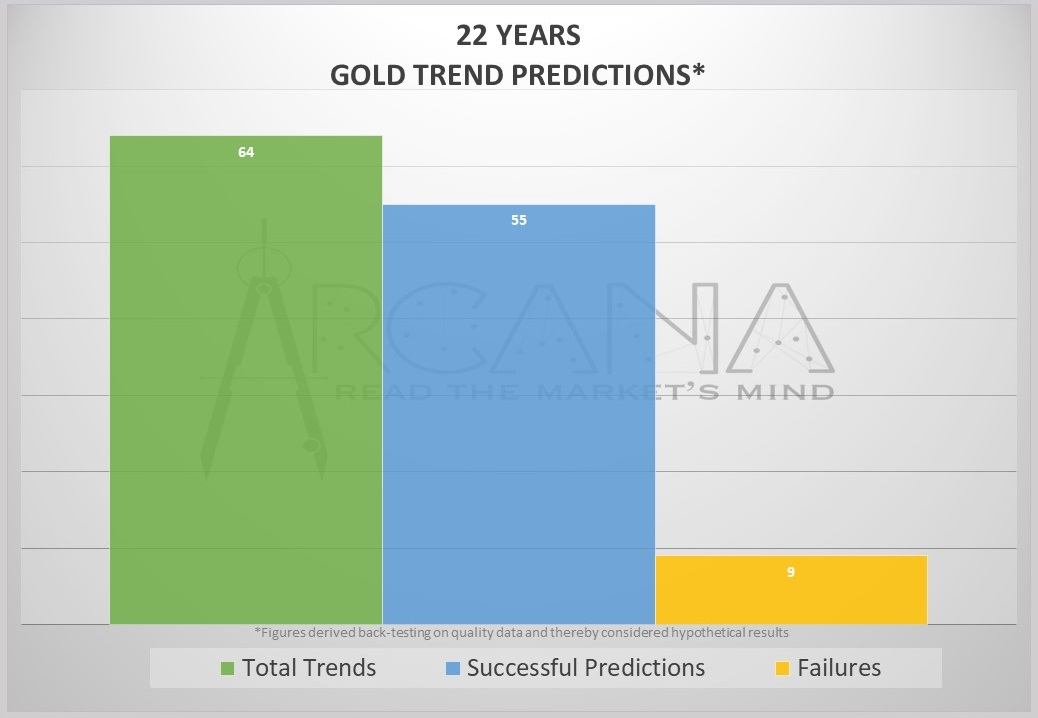 22 YEARS
GOLD TREND PREDICTIONS*

64

55

9

ARCANA
READ THE MARKET'S MIND

*Figures derived back-testing on quality data and thereby considered hypothetical results

Total Trends
Successful Predictions
Failures